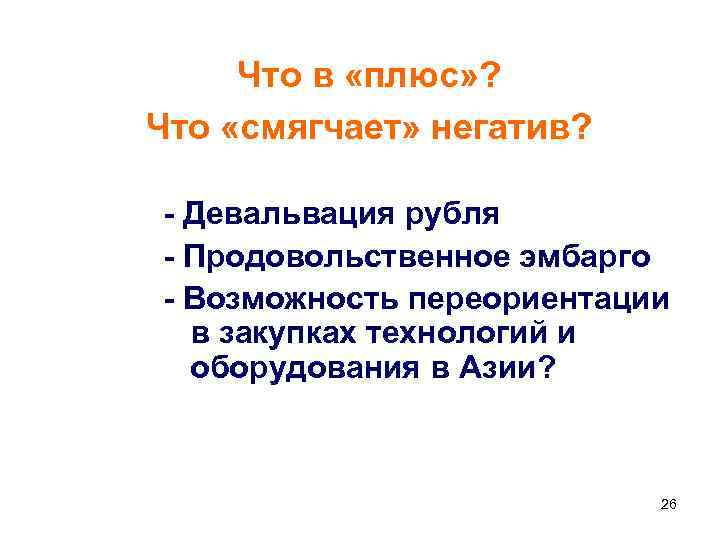 Что в «плюс»?
Что «смягчает» негатив?

- Девальвация рубля
- Продовольственное эмбарго
- Возможность переориентации в закупках технологий и оборудования в Азии?

26